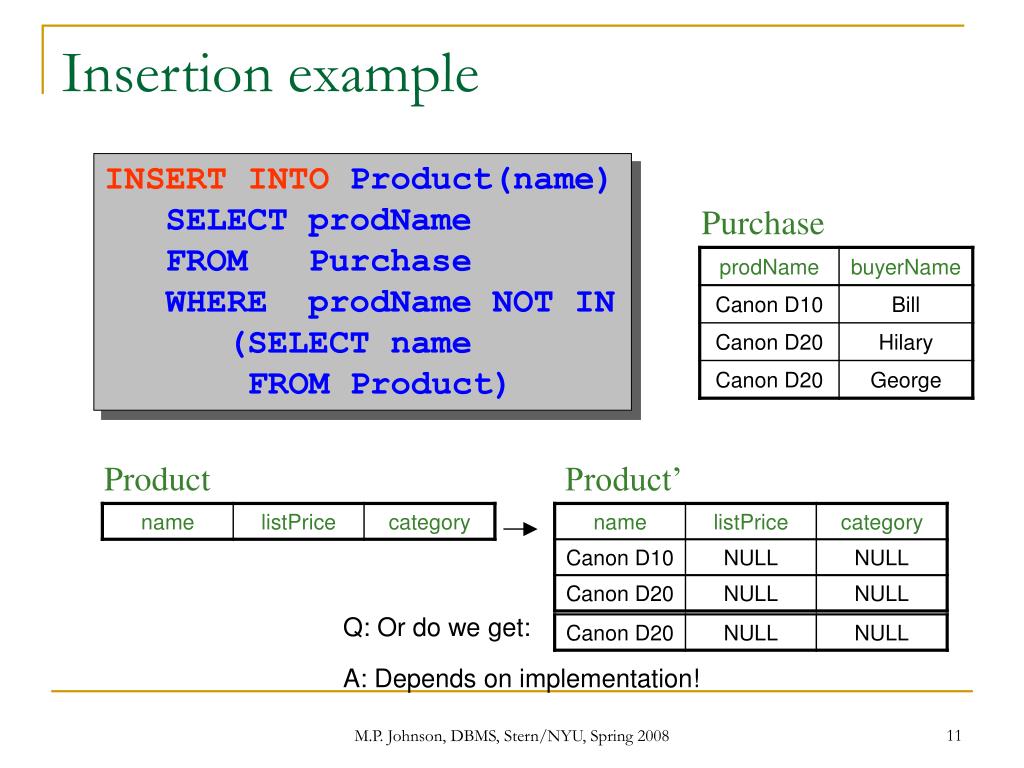 Insertion example

INSERT INTO Product(name)
SELECT prodName
FROM Purchase
WHERE prodName NOT IN
(SELECT name
FROM Product)

Purchase

| prodName | buyerName |
|---|---|
| Canon D10 | Bill |
| Canon D20 | Hilary |
| Canon D20 | George |

Product

| name | listPrice | category |
|---|---|---|

Product’

| name | listPrice | category |
|---|---|---|
| Canon D10 | NULL | NULL |
| Canon D20 | NULL | NULL |

Q: Or do we get:

| Canon D20 | NULL | NULL |
|---|---|---|

A: Depends on implementation!

M.P. Johnson, DBMS, Stern/NYU, Spring 2008

11